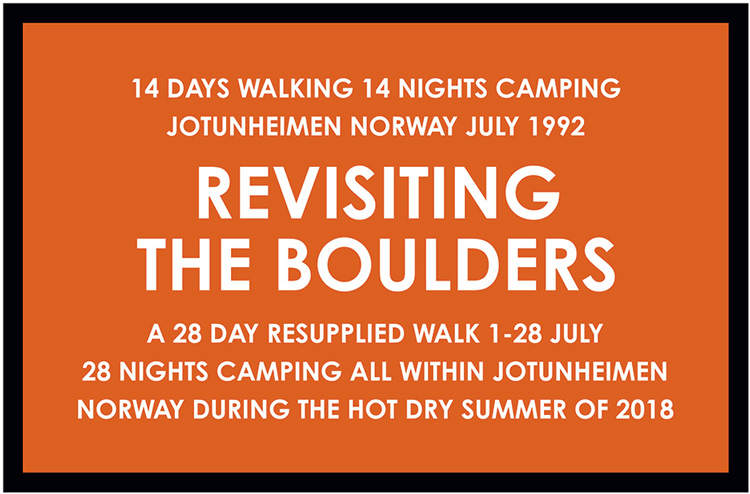 14 DAYS WALKING 14 NIGHTS CAMPING
JOTUNHEIMEN NORWAY JULY 1992

REVISITING
THE BOULDERS

A 28 DAY RESUPPLIED WALK 1-28 JULY
28 NIGHTS CAMPING ALL WITHIN JOTUNHEIMEN
NORWAY DURING THE HOT DRY SUMMER OF 2018